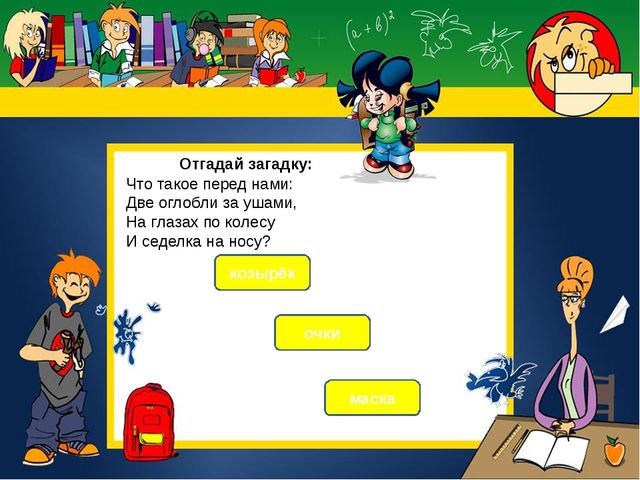 $(a+b)^2$

Отгадай загадку:
Что такое перед нами:
Две оглобли за ушами,
На глазах по колесу
И седелка на носу?

козырёк

очки

маска